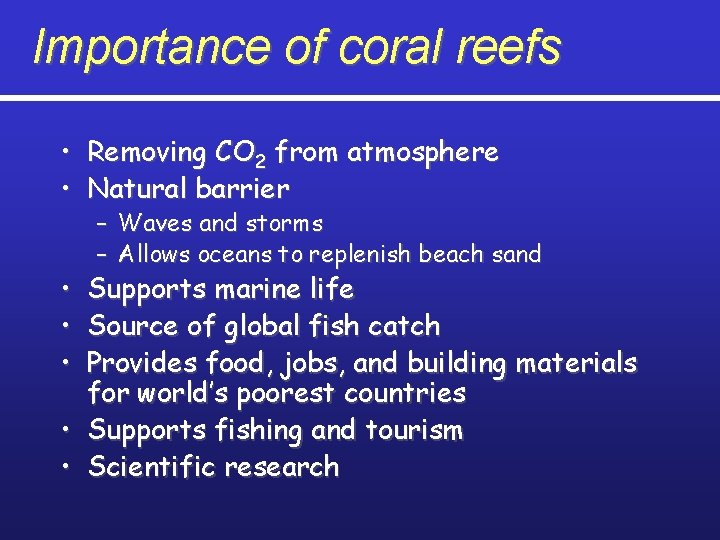 Importance of coral reefs

• Removing $CO_2$ from atmosphere
• Natural barrier
  – Waves and storms
  – Allows oceans to replenish beach sand
• Supports marine life
• Source of global fish catch
• Provides food, jobs, and building materials for world's poorest countries
• Supports fishing and tourism
• Scientific research